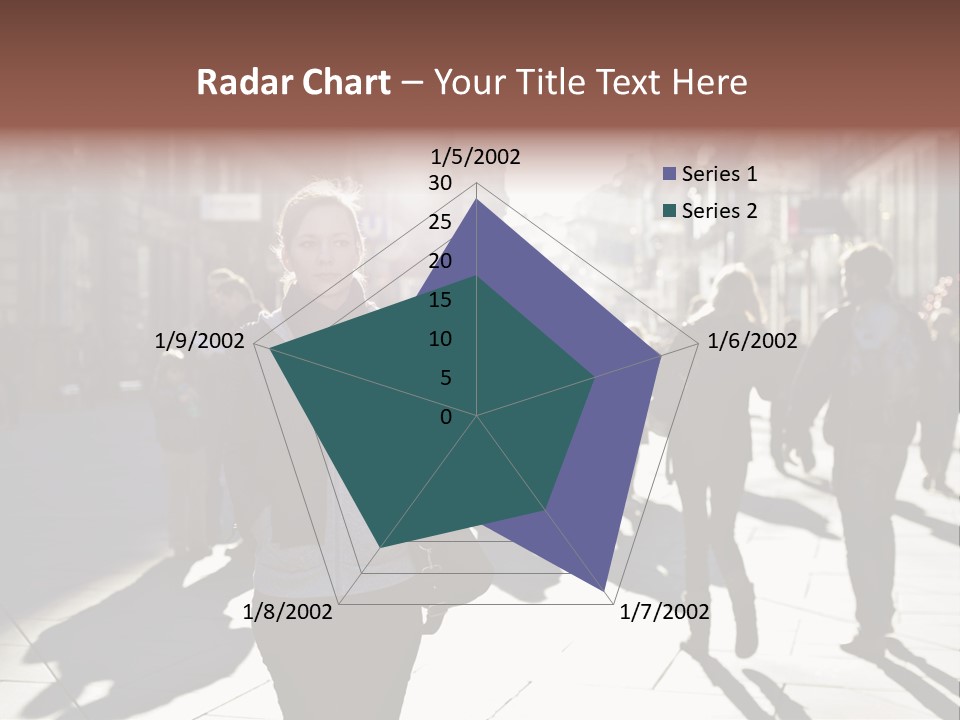 Radar Chart – Your Title Text Here

1/5/2002
30
25
20
15
10
5
0
1/6/2002
1/7/2002
1/8/2002
1/9/2002

Series 1
Series 2